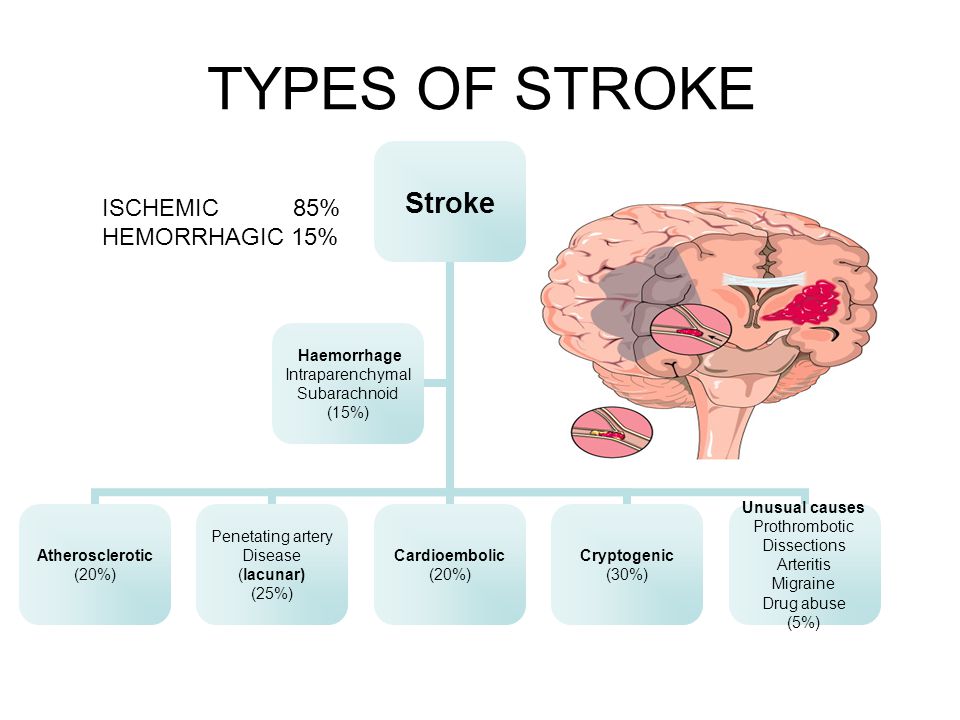 TYPES OF STROKE

ISCHEMIC 85%
HEMORRHAGIC 15%

Stroke

Haemorrhage
Intraparenchymal
Subarachnoid
(15%)

Atherosclerotic
(20%)

Penetating artery
Disease
(lacunar)
(25%)

Cardioembolic
(20%)

Cryptogenic
(30%)

Unusual causes
Prothrombotic
Dissections
Arteritis
Migraine
Drug abuse
(5%)